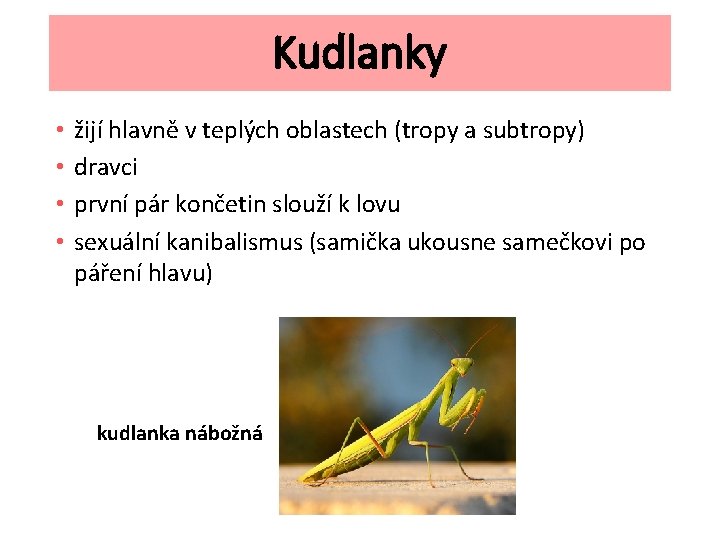 Kudlanky

• žijí hlavně v teplých oblastech (tropy a subtropy)
• dravci
• první pár končetin slouží k lovu
• sexuální kanibalismus (samička ukousne samečkovi po páření hlavu)

kudlanka nábožná